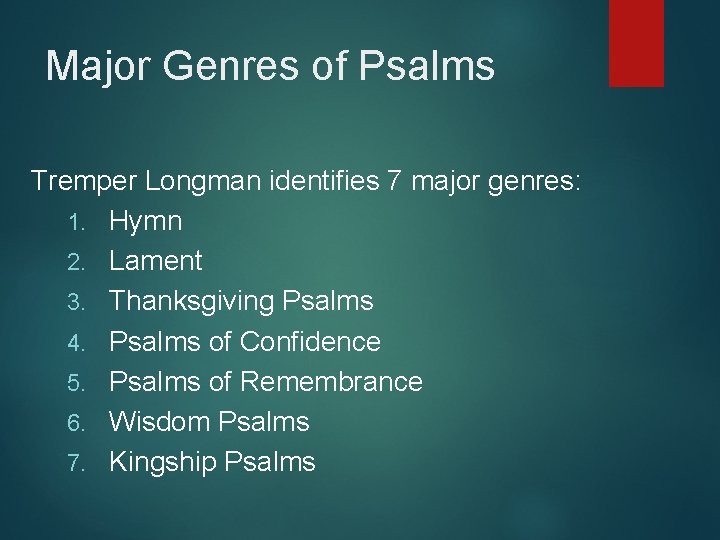 Major Genres of Psalms

Tremper Longman identifies 7 major genres:

1. Hymn
2. Lament
3. Thanksgiving Psalms
4. Psalms of Confidence
5. Psalms of Remembrance
6. Wisdom Psalms
7. Kingship Psalms